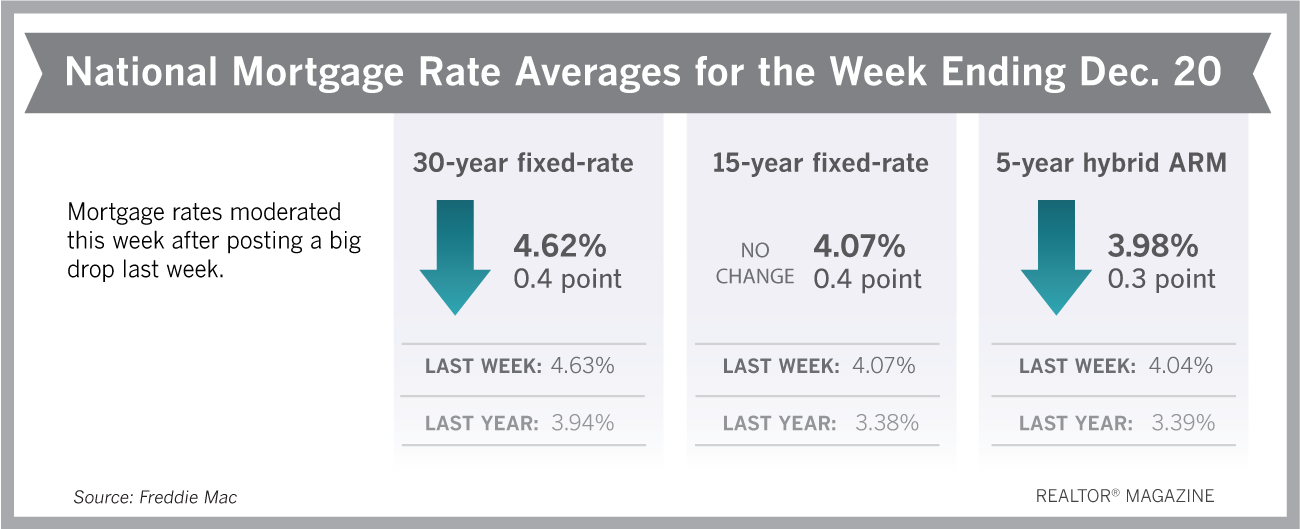 National Mortgage Rate Averages for the Week Ending Dec. 20

Mortgage rates moderated this week after posting a big drop last week.

30-year fixed-rate

4.62%
0.4 point

LAST WEEK: 4.63%

LAST YEAR: 3.94%

15-year fixed-rate

NO CHANGE

4.07%
0.4 point

LAST WEEK: 4.07%

LAST YEAR: 3.38%

5-year hybrid ARM

3.98%
0.3 point

LAST WEEK: 4.04%

LAST YEAR: 3.39%

Source: Freddie Mac

REALTOR® MAGAZINE